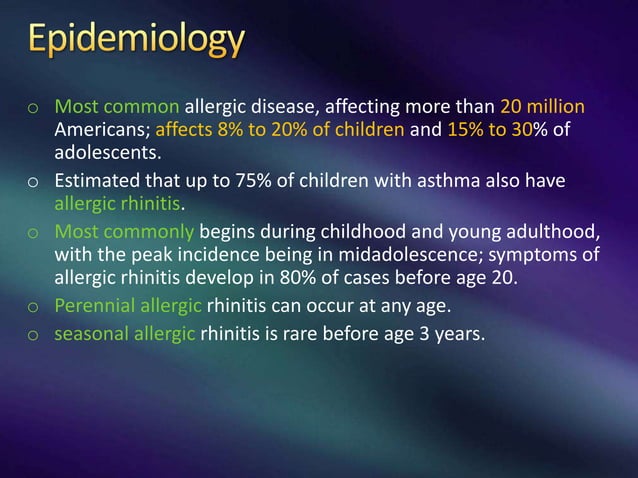 Epidemiology

o Most common allergic disease, affecting more than 20 million Americans; affects 8% to 20% of children and 15% to 30% of adolescents.

o Estimated that up to 75% of children with asthma also have allergic rhinitis.

o Most commonly begins during childhood and young adulthood, with the peak incidence being in midadolescence; symptoms of allergic rhinitis develop in 80% of cases before age 20.

o Perennial allergic rhinitis can occur at any age.

o seasonal allergic rhinitis is rare before age 3 years.